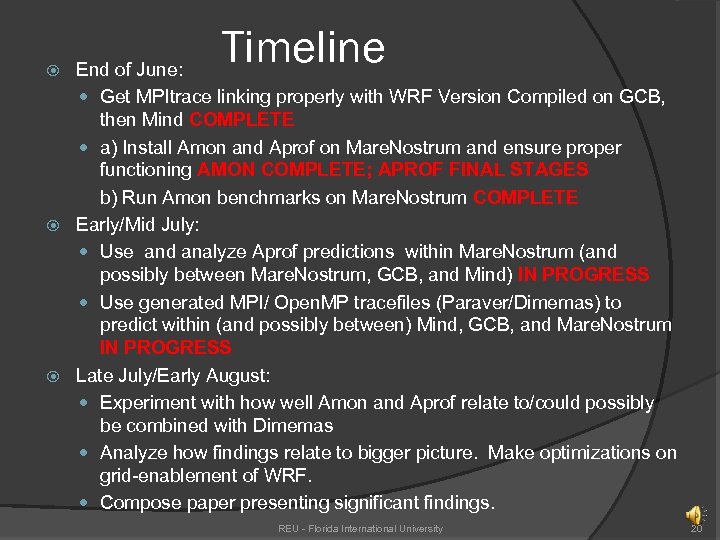 Timeline

End of June:

Get MPItrace linking properly with WRF Version Compiled on GCB, then Mind COMPLETE

a) Install Amon and Aprof on MareNostrum and ensure proper functioning AMON COMPLETE; APROF FINAL STAGES

b) Run Amon benchmarks on MareNostrum COMPLETE

Early/Mid July:

Use and analyze Aprof predictions within MareNostrum (and possibly between MareNostrum, GCB, and Mind) IN PROGRESS

Use generated MPI/ OpenMP tracefiles (Paraver/Dimemas) to predict within (and possibly between) Mind, GCB, and MareNostrum IN PROGRESS

Late July/Early August:

Experiment with how well Amon and Aprof relate to/could possibly be combined with Dimemas

Analyze how findings relate to bigger picture. Make optimizations on grid-enablement of WRF.

Compose paper presenting significant findings.

REU - Florida International University

20